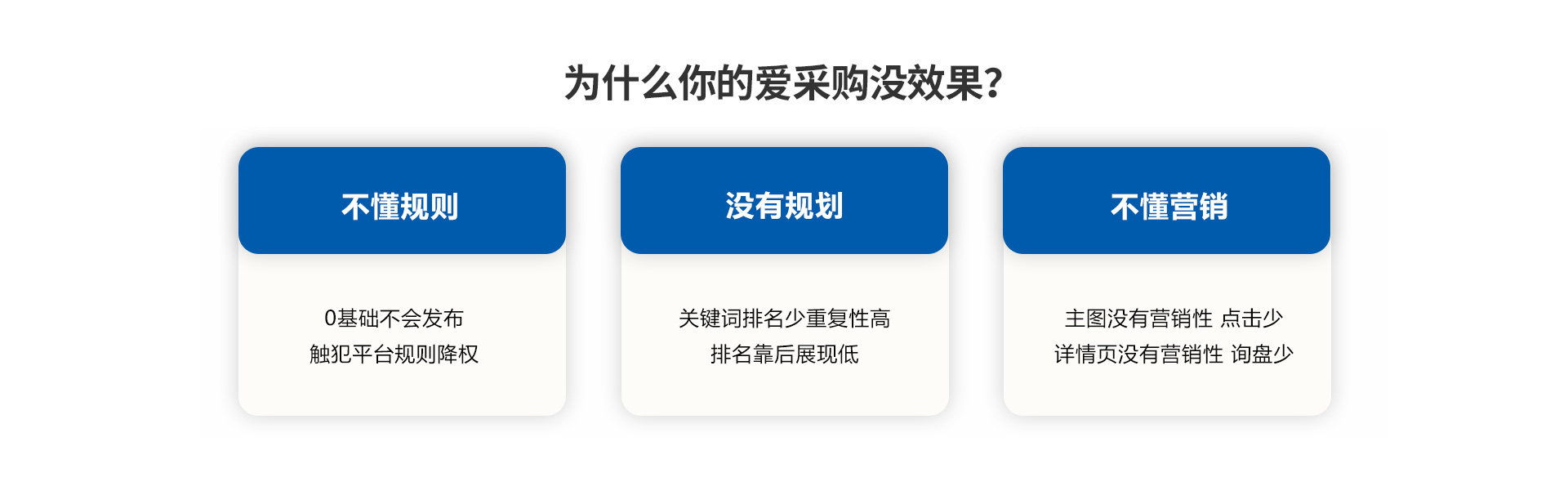 为什么你的爱采购没效果?

不懂规则

0基础不会发布
触犯平台规则降权

没有规划

关键词排名少重复性高
排名靠后展现低

不懂营销

主图没有营销性 点击少
详情页没有营销性 询盘少